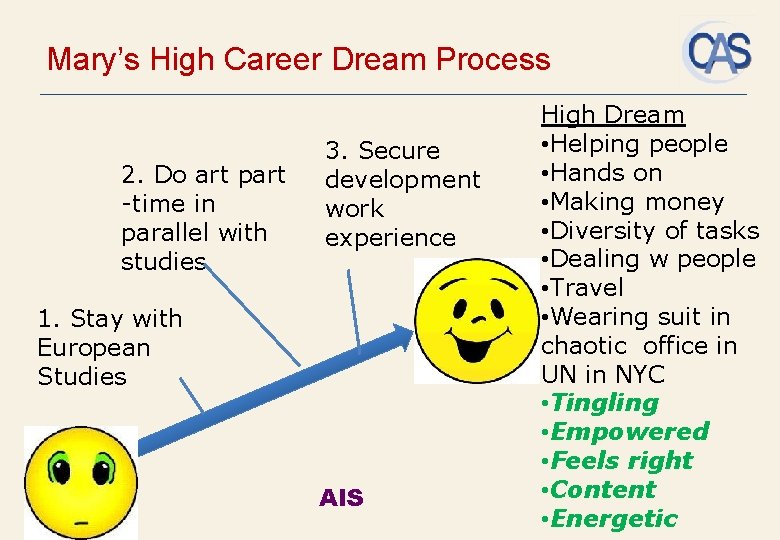 Mary's High Career Dream Process

CAS

1. Stay with European Studies

2. Do art part -time in parallel with studies

3. Secure development work experience

High Dream
•Helping people
•Hands on
•Making money
•Diversity of tasks
•Dealing w people
•Travel
•Wearing suit in chaotic office in UN in NYC
•Tingling
•Empowered
•Feels right
•Content
•Energetic

AIS